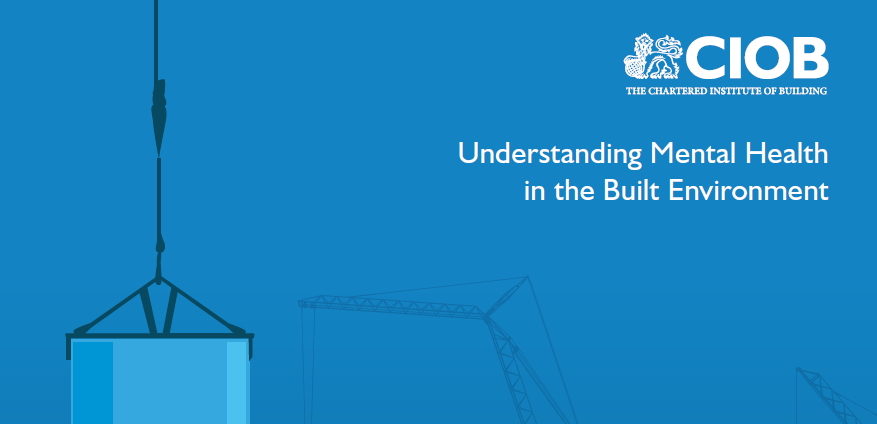 CIOB
THE CHARTERED INSTITUTE OF BUILDING

Understanding Mental Health in the Built Environment